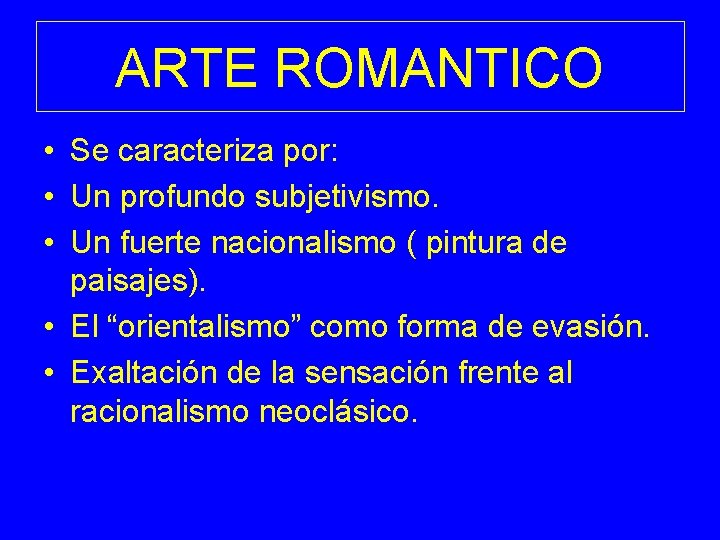 ARTE ROMANTICO

• Se caracteriza por:
• Un profundo subjetivismo.
• Un fuerte nacionalismo ( pintura de paisajes).
• El “orientalismo” como forma de evasión.
• Exaltación de la sensación frente al racionalismo neoclásico.